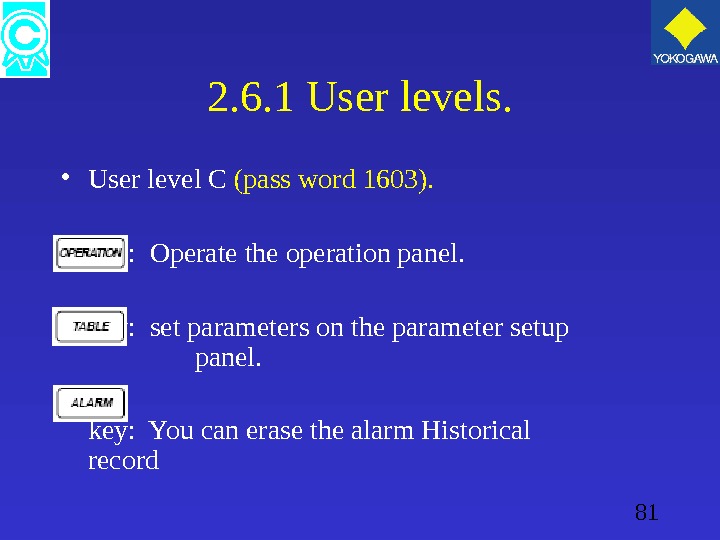 C

YOKOGAWA

2.6.1 User levels.

• User level C (pass word 1603).

OPERATION : Operate the operation panel.

TABLE : set parameters on the parameter setup panel.

ALARM

key: You can erase the alarm Historical record

81